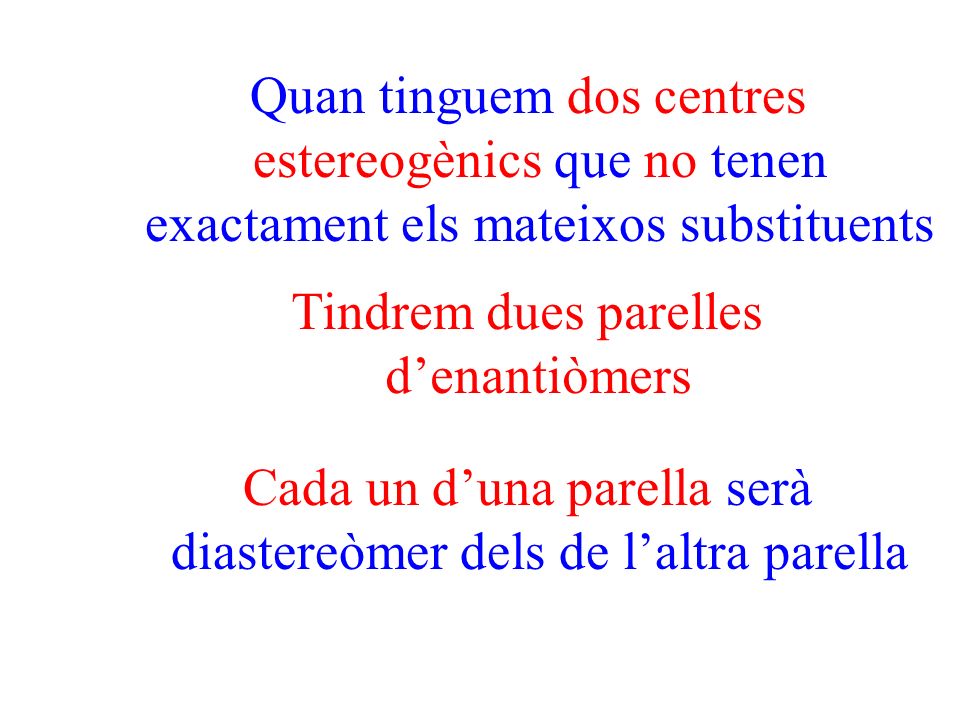 Quan tinguem dos centres estereogènics que no tenen exactament els mateixos substituents

Tindrem dues parelles d’enantiòmers

Cada un d’una parella serà diastereòmer dels de l’altra parella